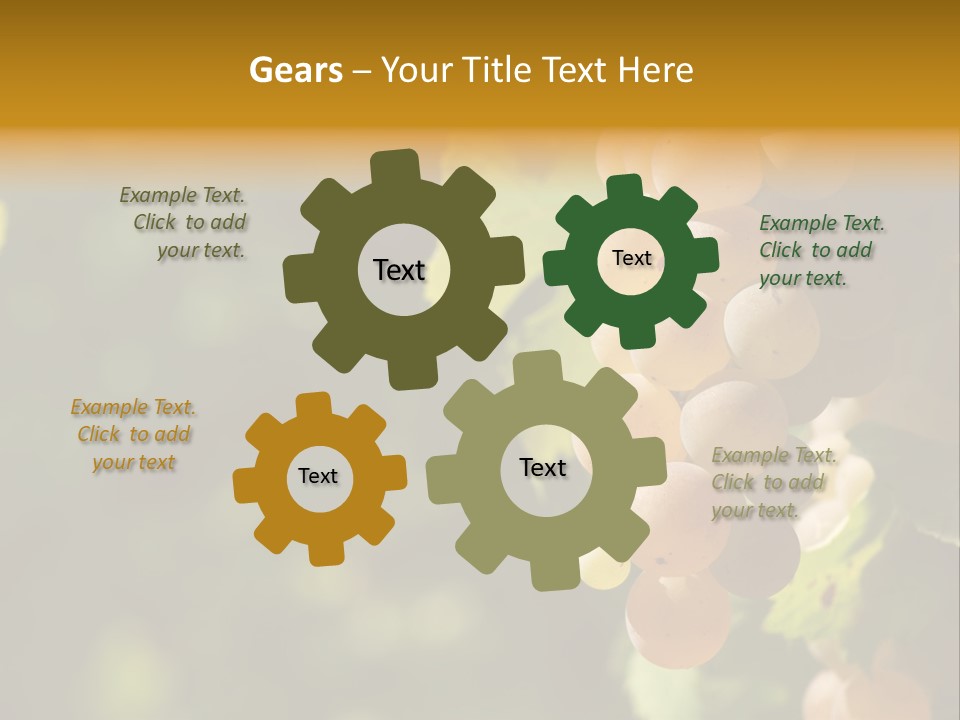 Gears – Your Title Text Here

Example Text. Click to add your text.

Text

Text

Example Text. Click to add your text.

Example Text. Click to add your text

Text

Text

Example Text. Click to add your text.